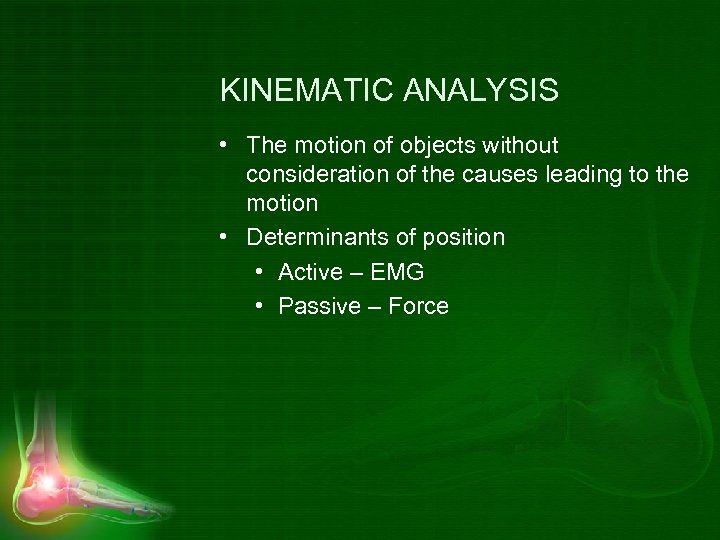 KINEMATIC ANALYSIS

• The motion of objects without consideration of the causes leading to the motion
• Determinants of position
  • Active – EMG
  • Passive – Force